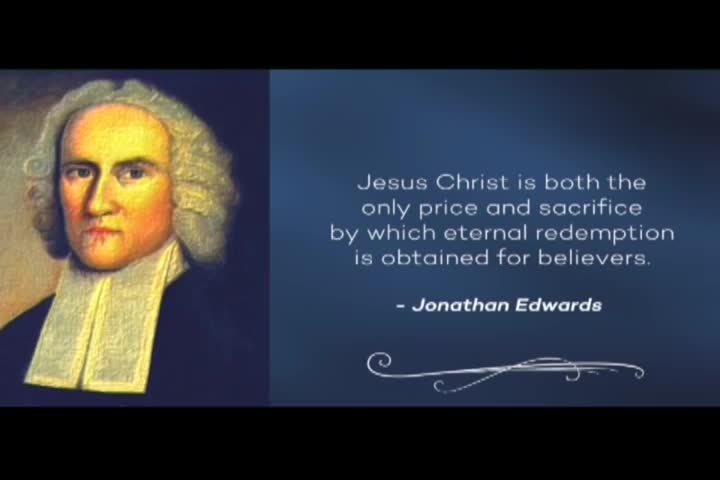 Jesus Christ is both the only price and sacrifice by which eternal redemption is obtained for believers.

- Jonathan Edwards